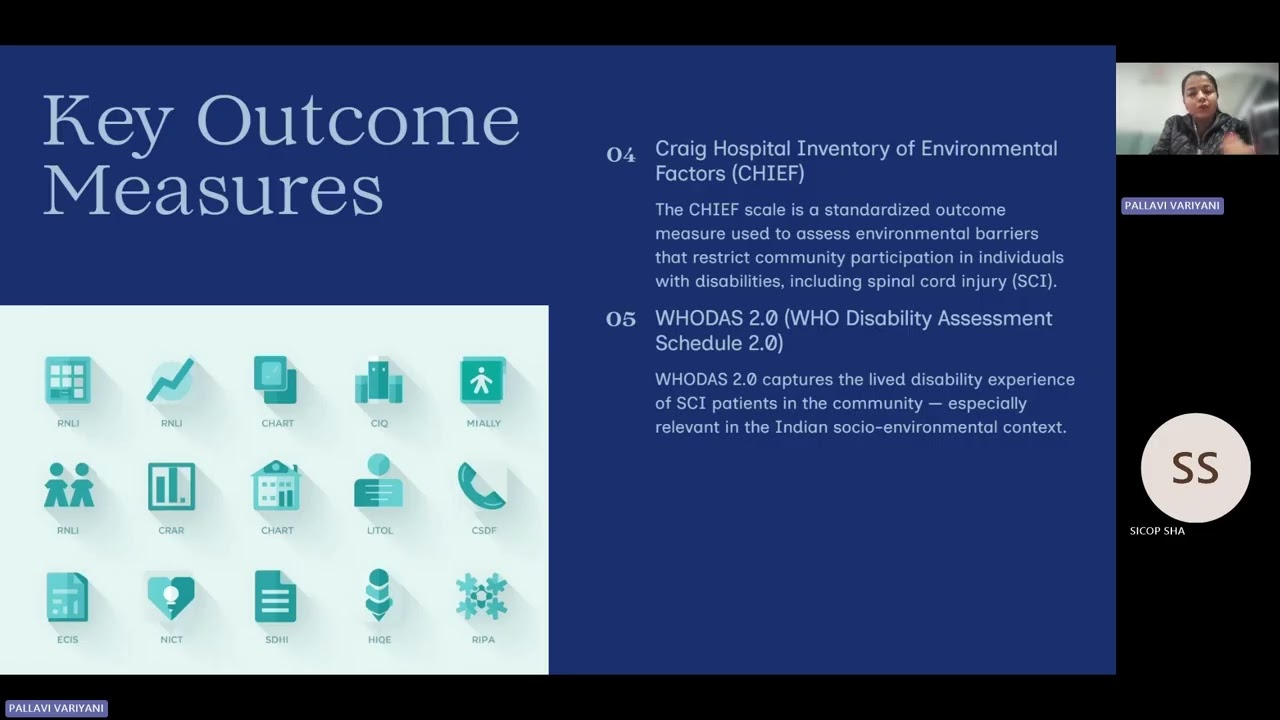 Key Outcome Measures

RNLI
RNLI
CHART
CIQ
MIALLY
RNLI
CRAR
CHART
LITOL
CSDF
ECIS
NICT
SDHI
HIQE
RIPA

04 Craig Hospital Inventory of Environmental Factors (CHIEF)

The CHIEF scale is a standardized outcome measure used to assess environmental barriers that restrict community participation in individuals with disabilities, including spinal cord injury (SCI).

05 WHODAS 2.0 (WHO Disability Assessment Schedule 2.0)

WHODAS 2.0 captures the lived disability experience of SCI patients in the community — especially relevant in the Indian socio-environmental context.

PALLAVI VARIYANI

SS

SICOP SHA

PALLAVI VARIYANI